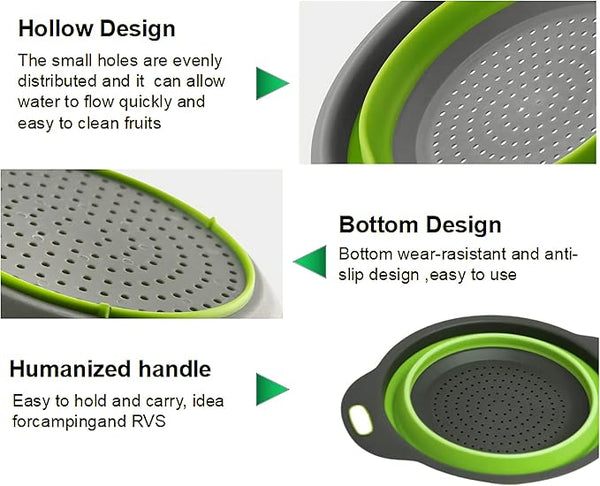 Hollow Design

The small holes are evenly distributed and it can allow water to flow quickly and easy to clean fruits

Bottom Design

Bottom wear-rasistant and anti-slip design ,easy to use

Humanized handle

Easy to hold and carry, idea forcampingand RVS